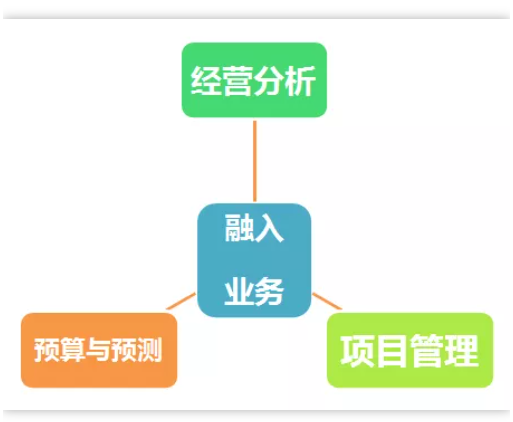 经营分析

融入

业务

预算与预测

项目管理